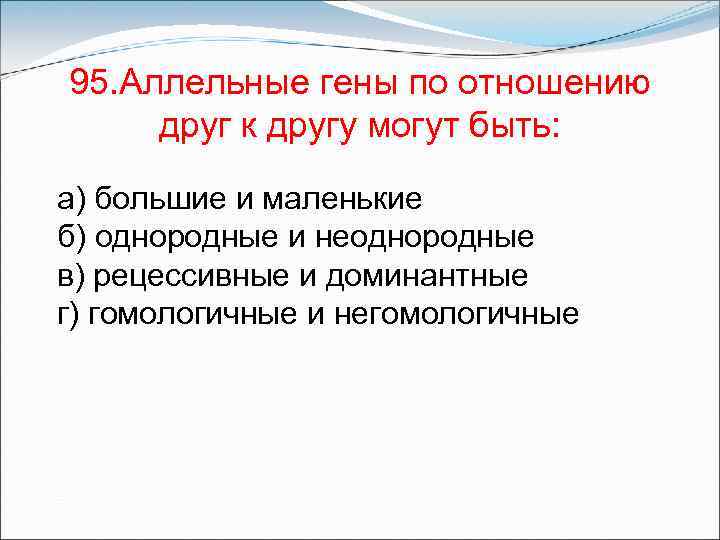 95.Аллельные гены по отношению друг к другу могут быть:

а) большие и маленькие
б) однородные и неоднородные
в) рецессивные и доминантные
г) гомологичные и негомологичные